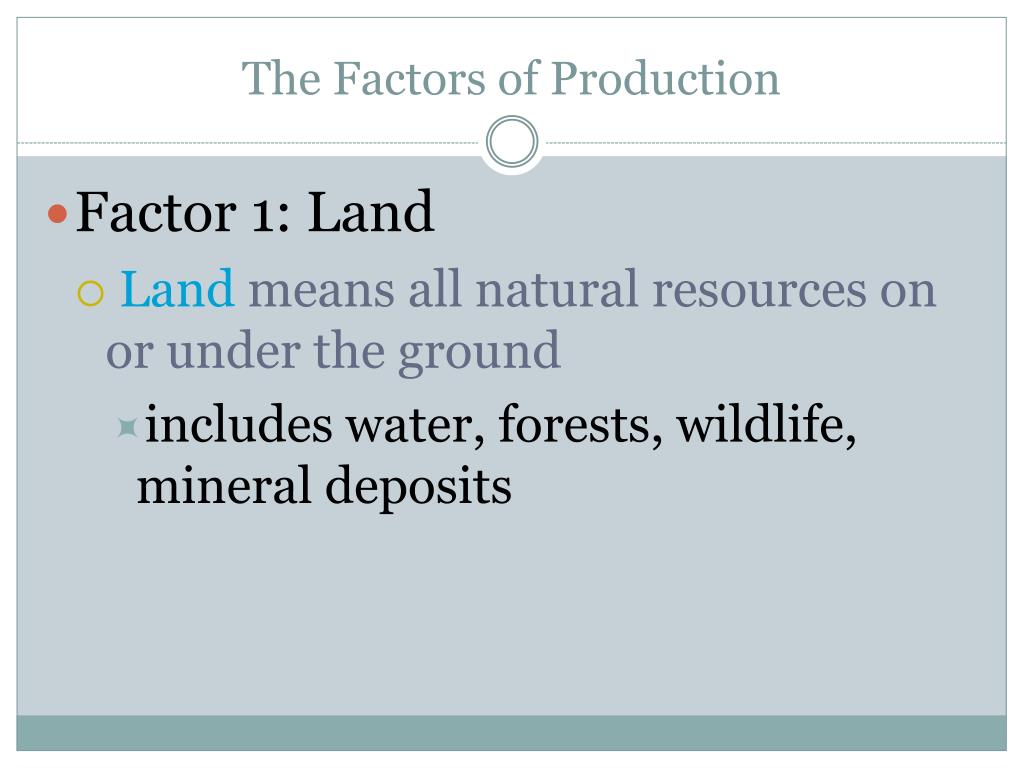 The Factors of Production

Factor 1: Land

Land means all natural resources on or under the ground

includes water, forests, wildlife, mineral deposits